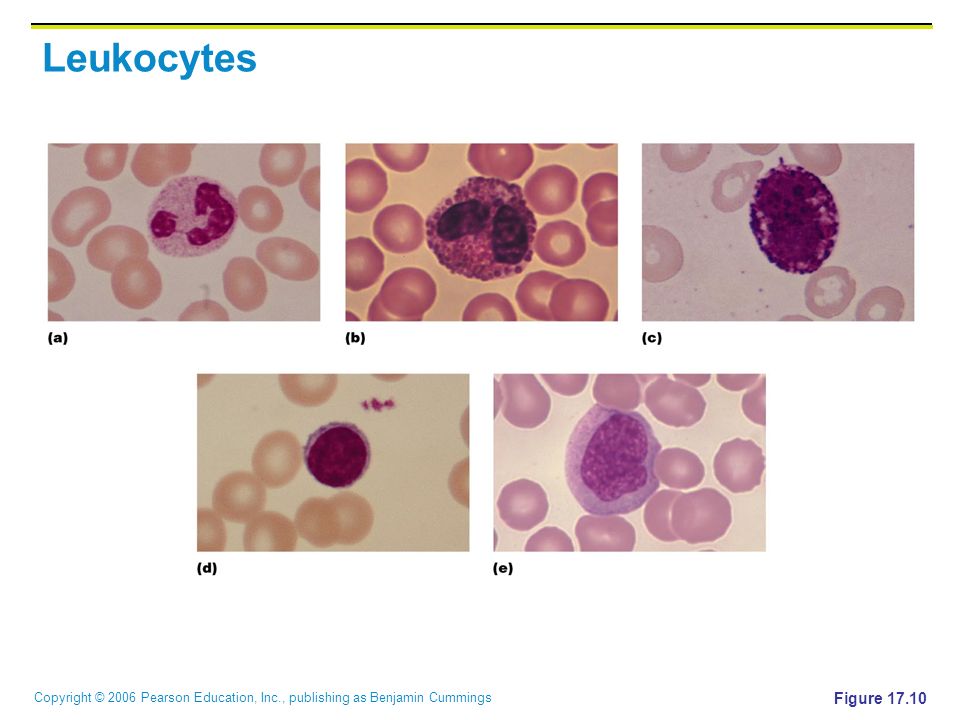 Leukocytes

(a)

(b)

(c)

(d)

(e)

Copyright © 2006 Pearson Education, Inc., publishing as Benjamin Cummings

Figure 17.10